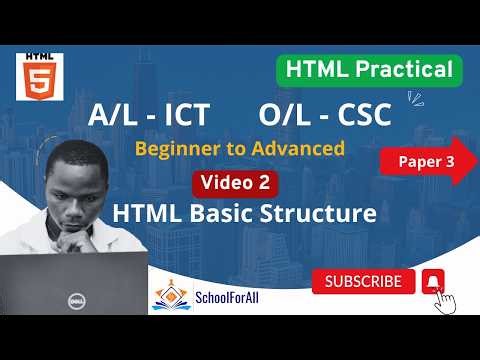 HTML
5

HTML Practical

A/L - ICT O/L - CSC

Beginner to Advanced

Paper 3

Video 2

HTML Basic Structure

DELL

SchoolForAll

SUBSCRIBE